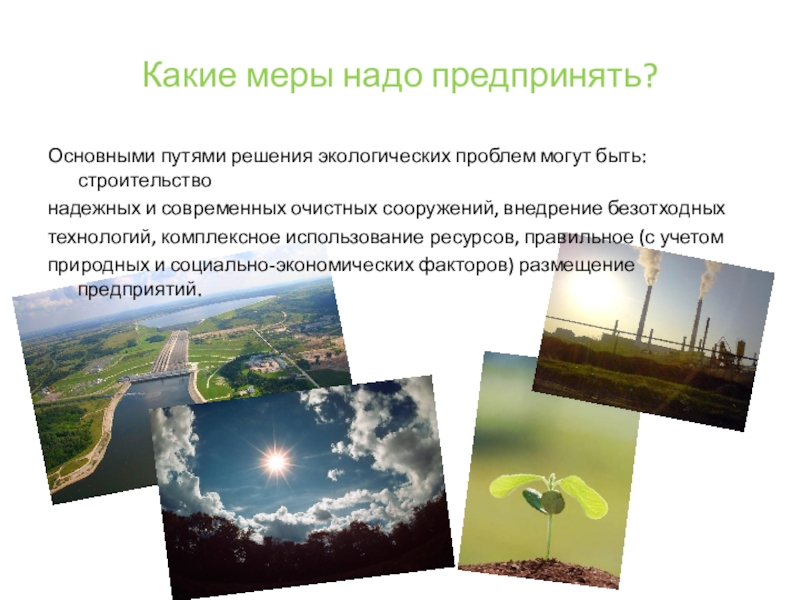 Какие меры надо предпринять?

Основными путями решения экологических проблем могут быть: строительство надежных и современных очистных сооружений, внедрение безотходных технологий, комплексное использование ресурсов, правильное (с учетом природных и социально-экономических факторов) размещение предприятий.